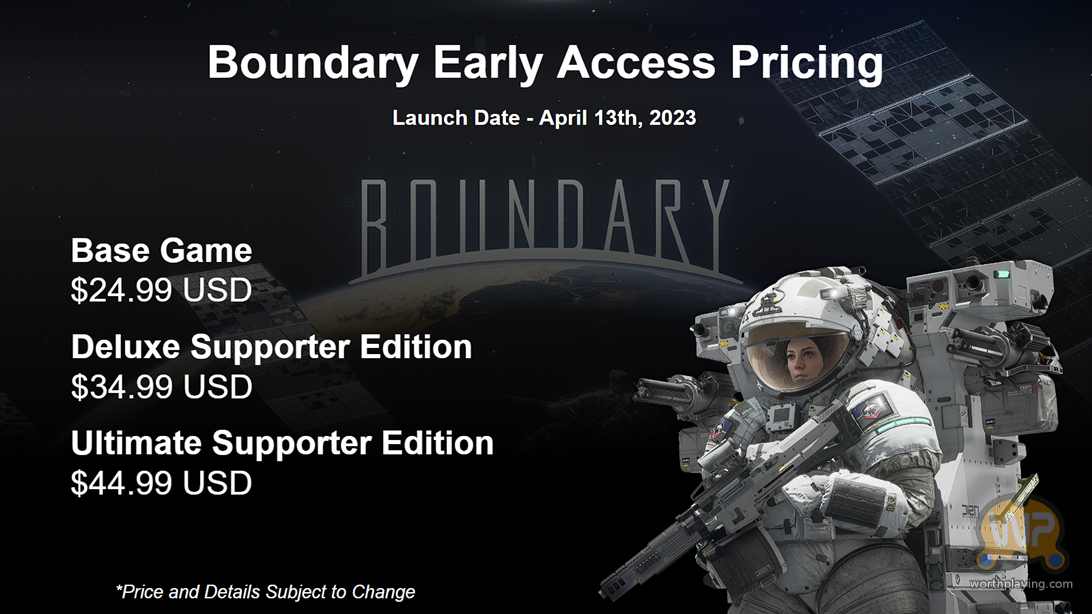 Boundary Early Access Pricing

Launch Date - April 13th, 2023

BOUNDARY

Base Game
$24.99 USD

Deluxe Supporter Edition
$34.99 USD

Ultimate Supporter Edition
$44.99 USD

*Price and Details Subject to Change

WP
worthplaying.com